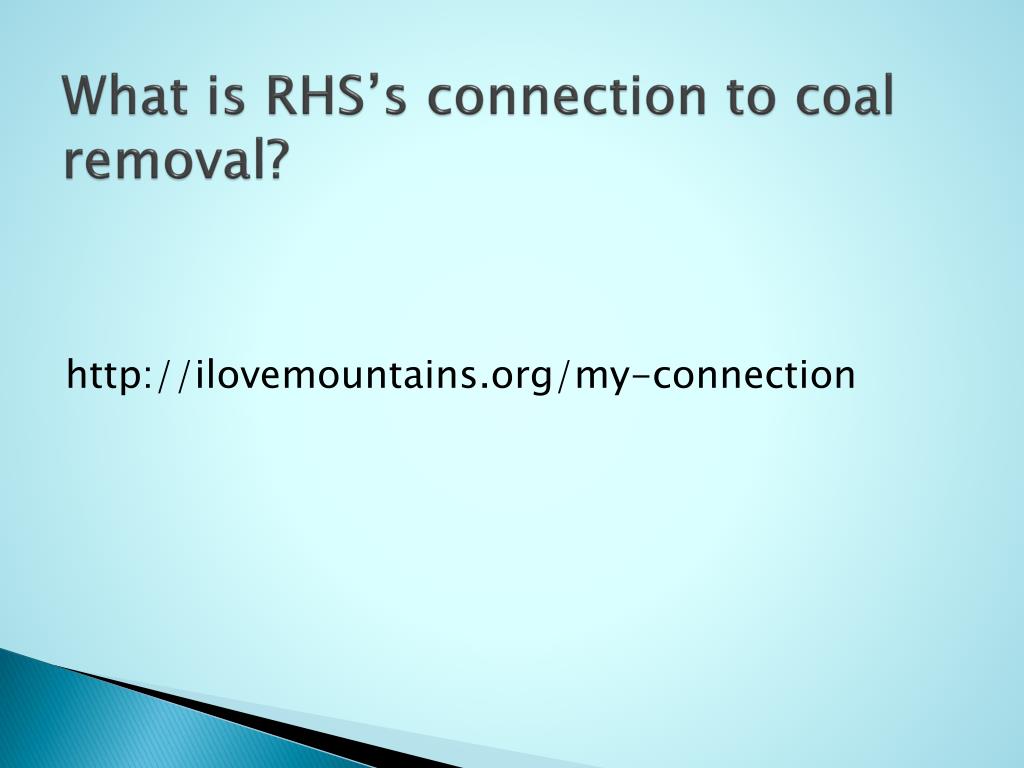 What is RHS’s connection to coal removal?

http://ilovemountains.org/my-connection